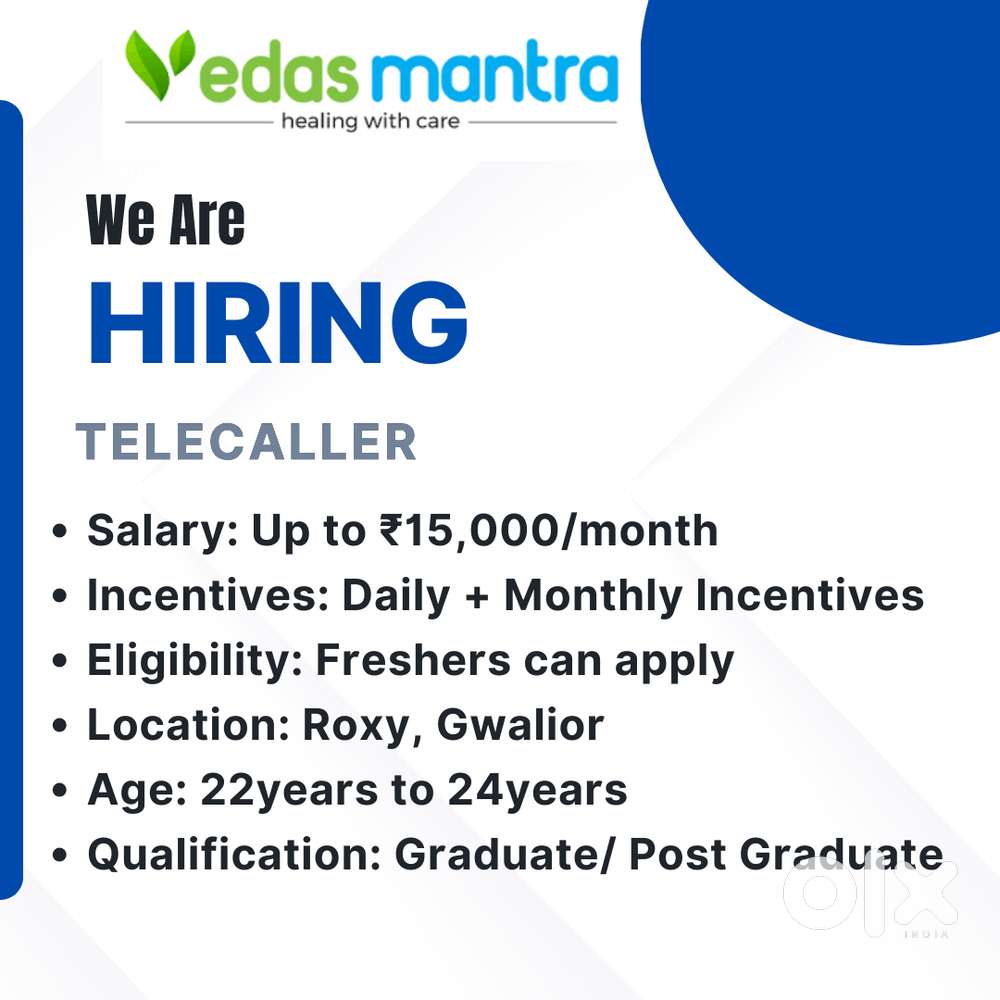 Vedas mantra
healing with care

We Are
HIRING

TELECALLER

• Salary: Up to ₹15,000/month
• Incentives: Daily + Monthly Incentives
• Eligibility: Freshers can apply
• Location: Roxy, Gwalior
• Age: 22years to 24years
• Qualification: Graduate/ Post Graduate

olx
INDIA